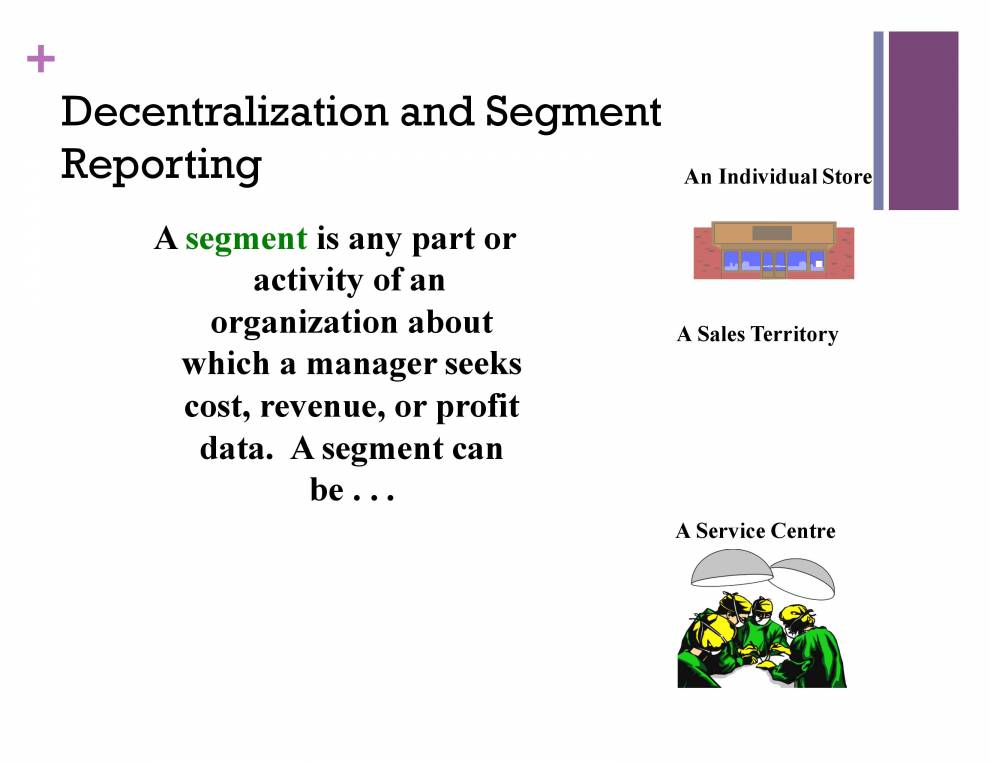 +

Decentralization and Segment Reporting

A segment is any part or activity of an organization about which a manager seeks cost, revenue, or profit data. A segment can be . . .

An Individual Store

A Sales Territory

A Service Centre